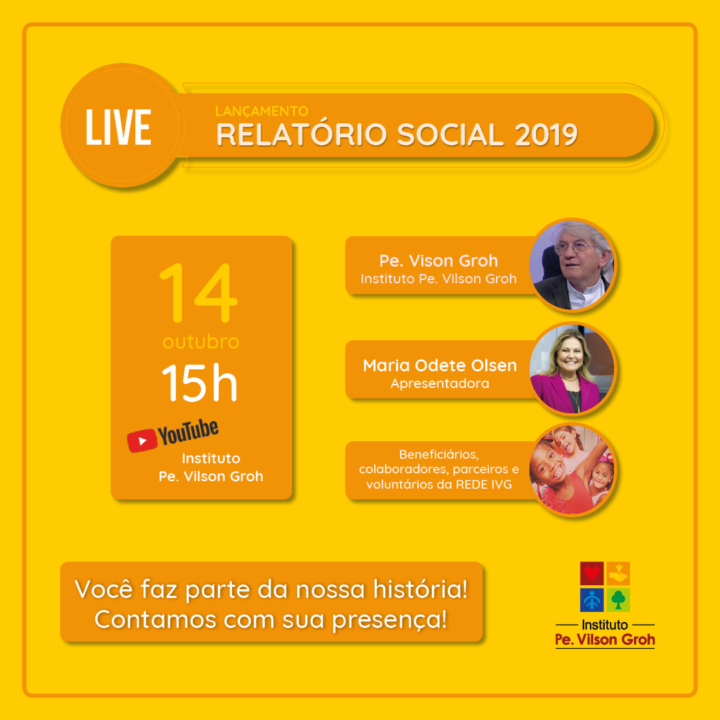 LIVE

LANÇAMENTO
RELATÓRIO SOCIAL 2019

14
outubro
15h

YouTube
Instituto
Pe. Vilson Groh

Pe. Vison Groh
Instituto Pe. Vilson Groh

Maria Odete Olsen
Apresentadora

Beneficiários, colaboradores, parceiros e voluntários da REDE IVG

Você faz parte da nossa história!
Contamos com sua presença!

Instituto
Pe. Vilson Groh